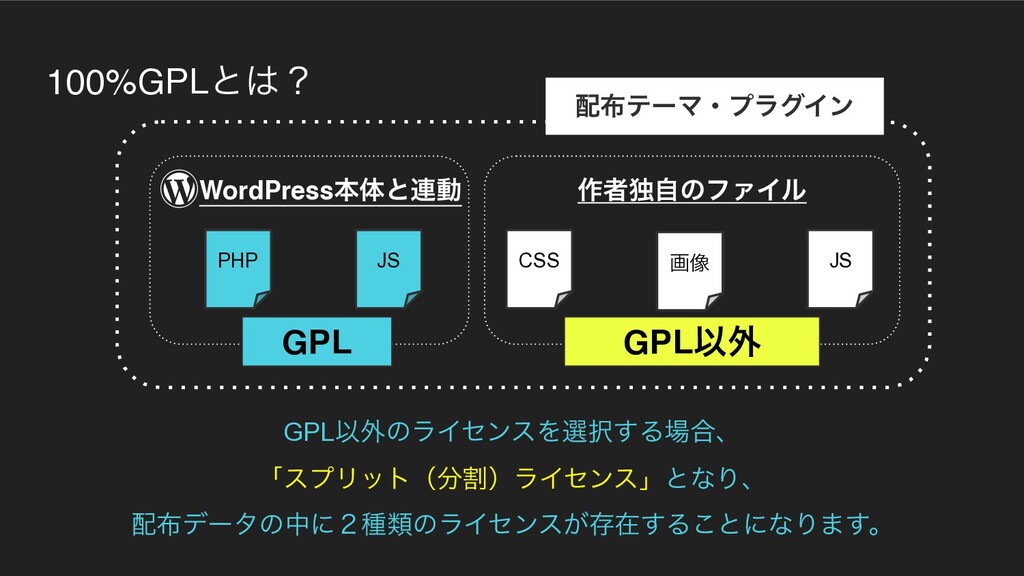 100%GPLとは？

配布テーマ・プラグイン

WordPress本体と連動

PHP

JS

GPL

作者独自のファイル

CSS

画像

JS

GPL以外

GPL以外のライセンスを選択する場合、

「スプリット（分割）ライセンス」となり、

配布データの中に２種類のライセンスが存在することになります。